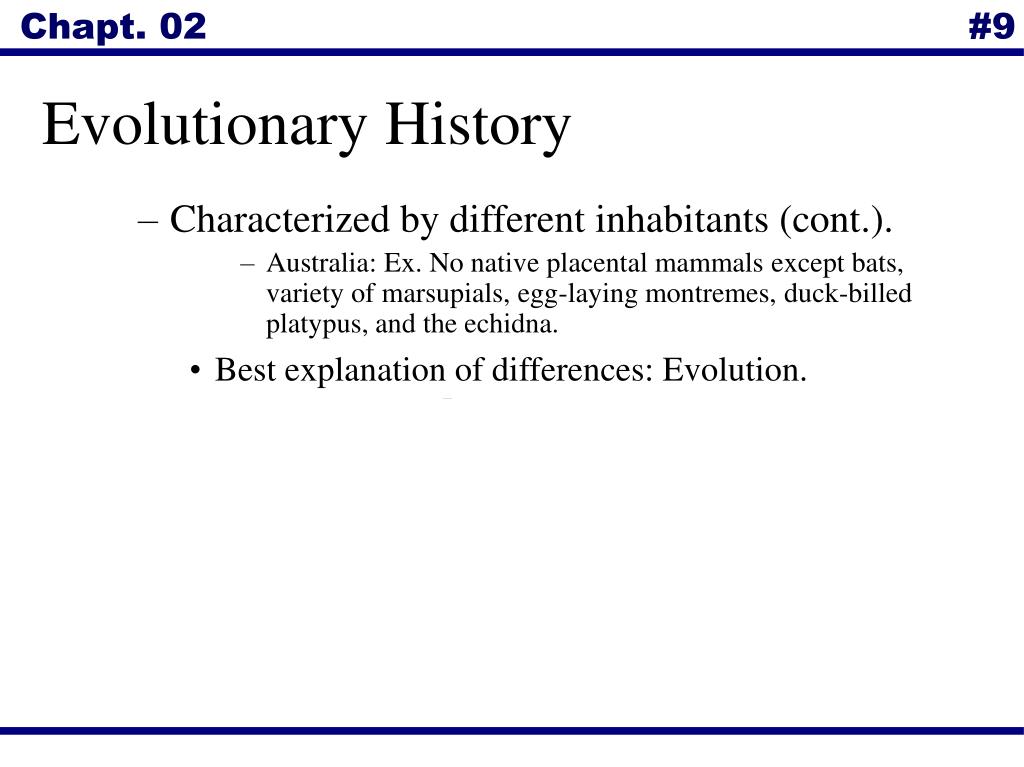 Chapt. 02

#9

Evolutionary History

– Characterized by different inhabitants (cont.).

– Australia: Ex. No native placental mammals except bats, variety of marsupials, egg-laying montremes, duck-billed platypus, and the echidna.

• Best explanation of differences: Evolution.